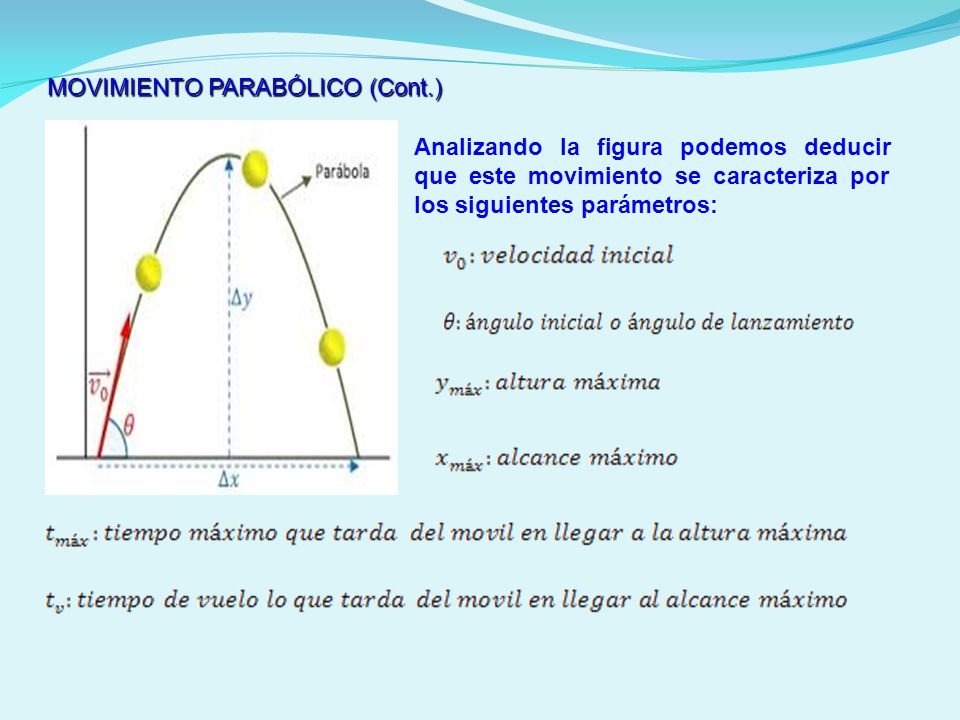 MOVIMIENTO PARABÓLICO (Cont.)

Parábola

$\Delta y$

$\vec{v_0}$

$\theta$

$\Delta x$

Analizando la figura podemos deducir que este movimiento se caracteriza por los siguientes parámetros:

$v_0$: velocidad inicial

$\theta$: ángulo inicial o ángulo de lanzamiento

$y_{máx}$: altura máxima

$x_{máx}$: alcance máximo

$t_{máx}$: tiempo máximo que tarda del movil en llegar a la altura máxima

$t_v$: tiempo de vuelo lo que tarda del movil en llegar al alcance máximo